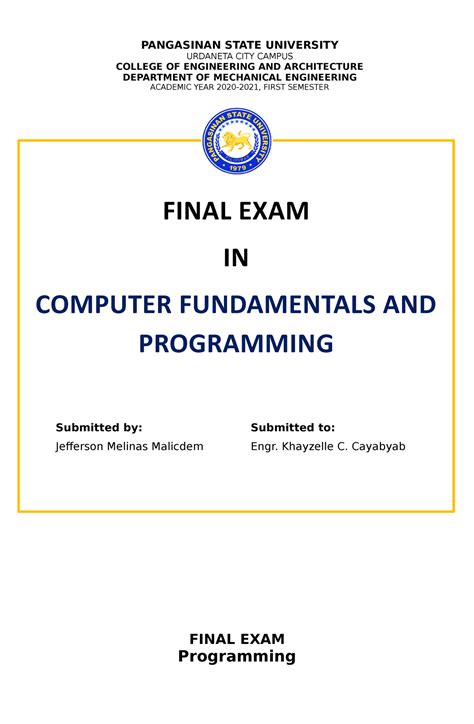 PANGASINAN STATE UNIVERSITY
URDANETA CITY CAMPUS
COLLEGE OF ENGINEERING AND ARCHITECTURE
DEPARTMENT OF MECHANICAL ENGINEERING
ACADEMIC YEAR 2020-2021, FIRST SEMESTER

PANGASINAN STATE UNIVERSITY
1979

FINAL EXAM

IN

COMPUTER FUNDAMENTALS AND PROGRAMMING

Submitted by:
Jefferson Melinas Malicdem

Submitted to:
Engr. Khayzelle C. Cayabyab

FINAL EXAM
Programming